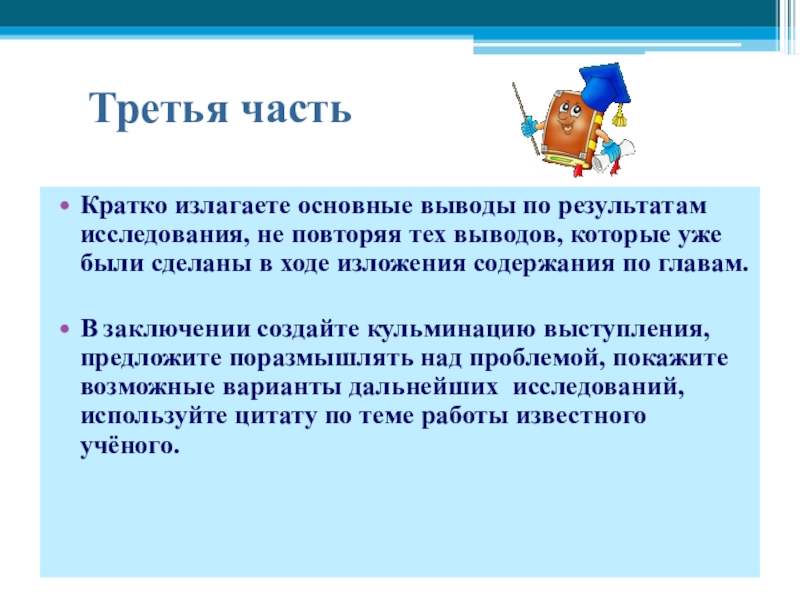 Третья часть

• Кратко излагаете основные выводы по результатам исследования, не повторяя тех выводов, которые уже были сделаны в ходе изложения содержания по главам.

• В заключении создайте кульминацию выступления, предложите поразмышлять над проблемой, покажите возможные варианты дальнейших исследований, используйте цитату по теме работы известного учёного.